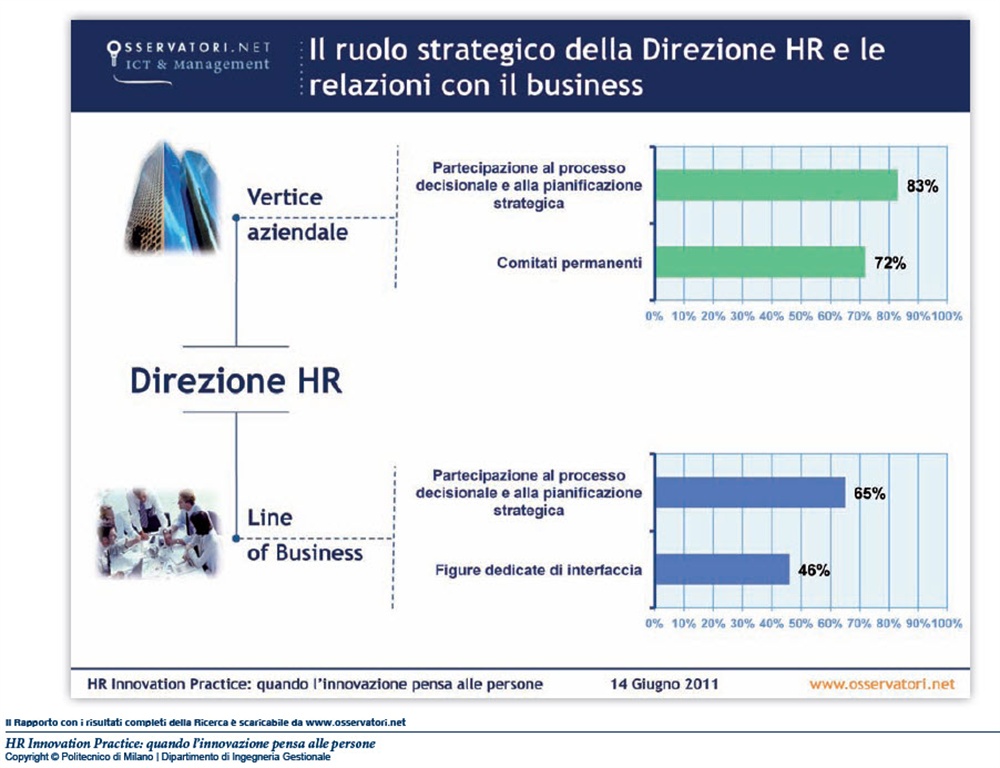 OSSERVATORI.NET
ICT & Management

Il ruolo strategico della Direzione HR e le relazioni con il business

Vertice aziendale

Partecipazione al processo decisionale e alla pianificazione strategica

83%

Comitati permanenti

72%

0% 10% 20% 30% 40% 50% 60% 70% 80% 90% 100%

Direzione HR

Line of Business

Partecipazione al processo decisionale e alla pianificazione strategica

65%

Figure dedicate di interfaccia

46%

0% 10% 20% 30% 40% 50% 60% 70% 80% 90% 100%

HR Innovation Practice: quando l'innovazione pensa alle persone

14 Giugno 2011

www.osservatori.net

Il Rapporto con i risultati completi della Ricerca è scaricabile da www.osservatori.net

HR Innovation Practice: quando l'innovazione pensa alle persone
Copyright © Politecnico di Milano | Dipartimento di Ingegneria Gestionale